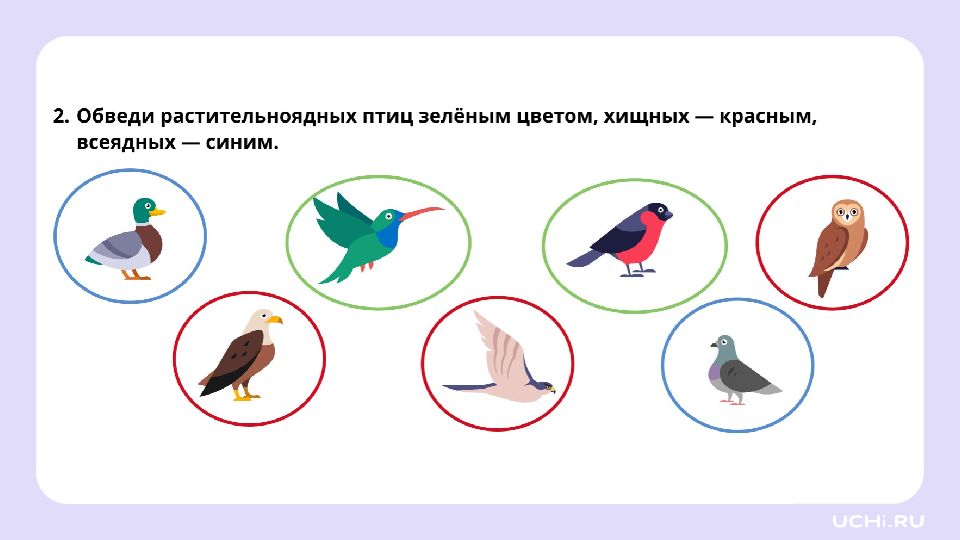 2. Обведи растительноядных птиц зелёным цветом, хищных — красным, всеядных — синим.

UCHi.RU